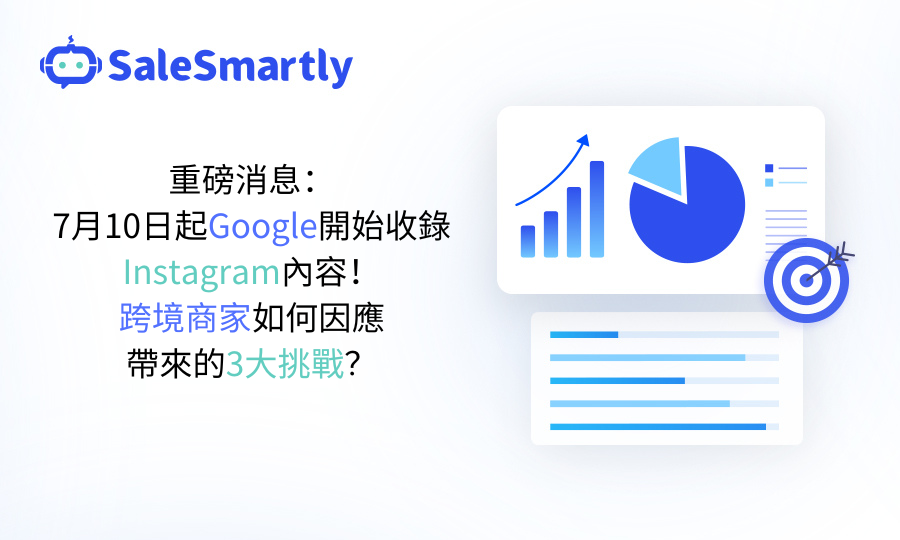 SaleSmartly

重磅消息：
7月10日起Google開始收錄
Instagram內容！
跨境商家如何因應
帶來的3大挑戰？